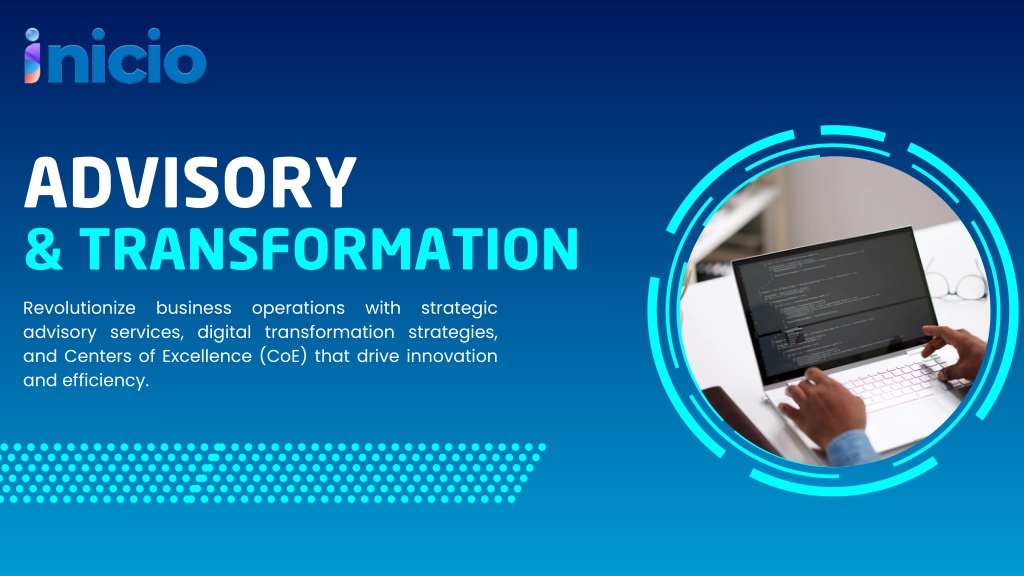 inicio

ADVISORY
& TRANSFORMATION

Revolutionize business operations with strategic advisory services, digital transformation strategies, and Centers of Excellence (CoE) that drive innovation and efficiency.